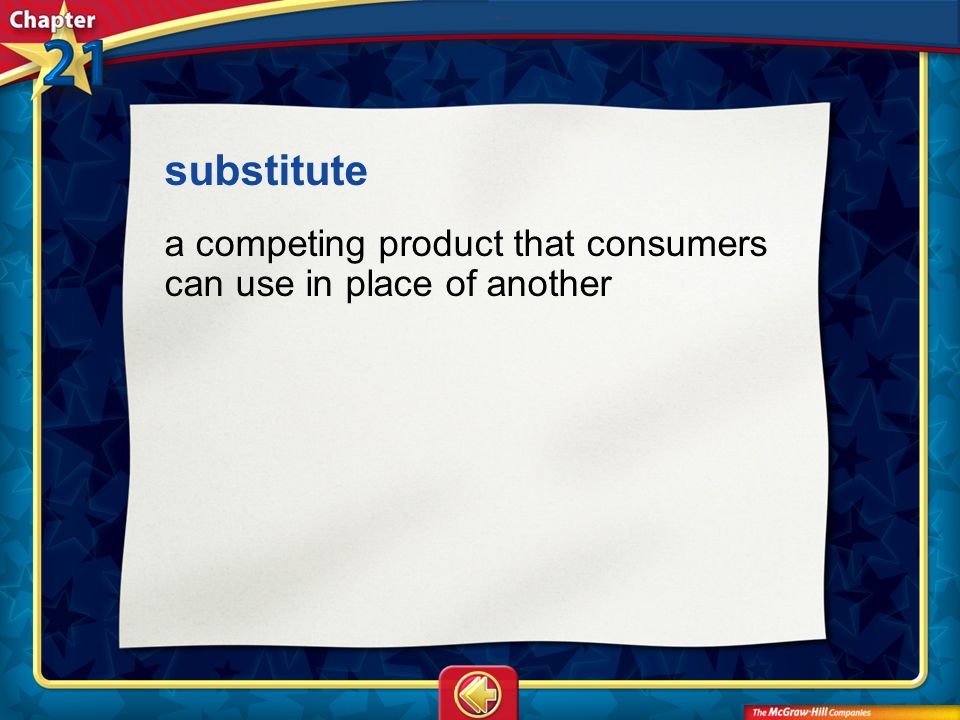 Chapter 21

substitute

a competing product that consumers can use in place of another

The McGraw-Hill Companies